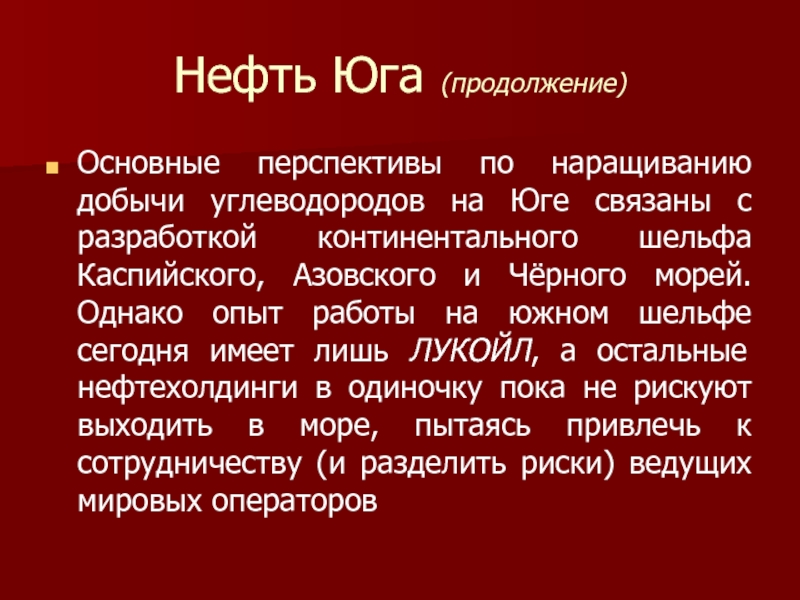 Нефть Юга (продолжение)

Основные перспективы по наращиванию добычи углеводородов на Юге связаны с разработкой континентального шельфа Каспийского, Азовского и Чёрного морей. Однако опыт работы на южном шельфе сегодня имеет лишь ЛУКОЙЛ, а остальные нефтехолдинги в одиночку пока не рискуют выходить в море, пытаясь привлечь к сотрудничеству (и разделить риски) ведущих мировых операторов